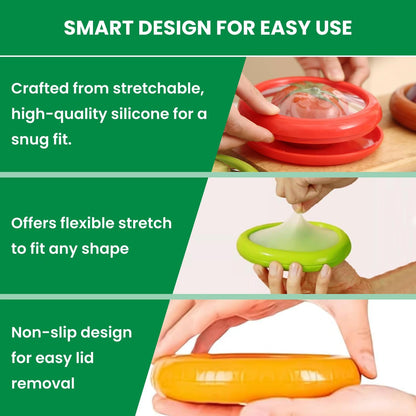 SMART DESIGN FOR EASY USE

Crafted from stretchable, high-quality silicone for a snug fit.

Offers flexible stretch to fit any shape

Non-slip design for easy lid removal